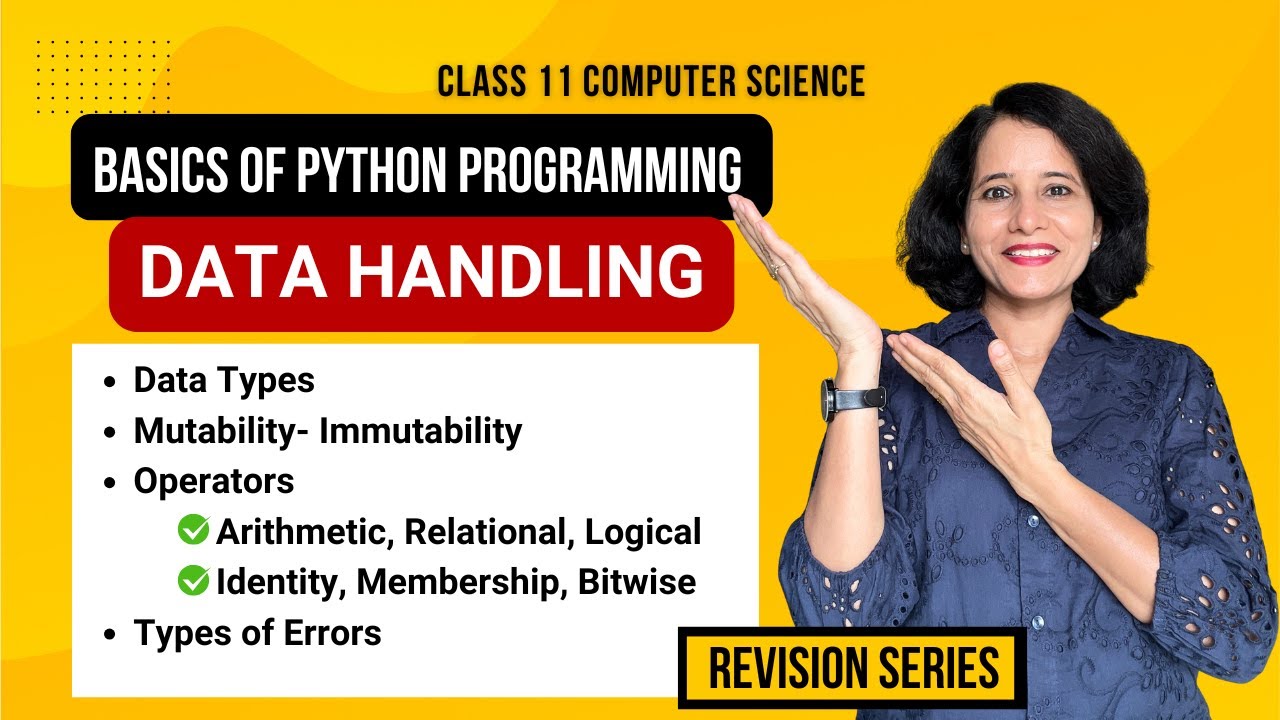 CLASS 11 COMPUTER SCIENCE

BASICS OF PYTHON PROGRAMMING

DATA HANDLING

- Data Types
- Mutability- Immutability
- Operators
  - Arithmetic, Relational, Logical
  - Identity, Membership, Bitwise
- Types of Errors

REVISION SERIES